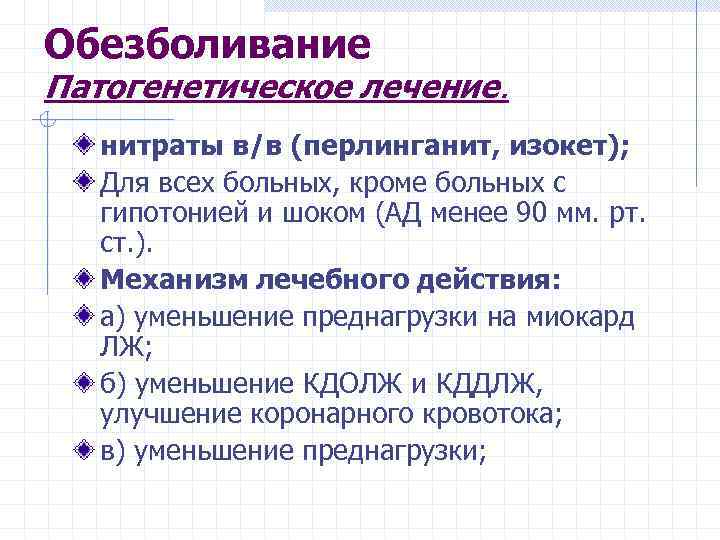 Обезболивание
Патогенетическое лечение.

нитраты в/в (перлинганит, изокет);

Для всех больных, кроме больных с гипотонией и шоком (АД менее 90 мм. рт. ст.).

Механизм лечебного действия:

а) уменьшение преднагрузки на миокард ЛЖ;

б) уменьшение КДОЛЖ и КДДЛЖ, улучшение коронарного кровотока;

в) уменьшение преднагрузки;